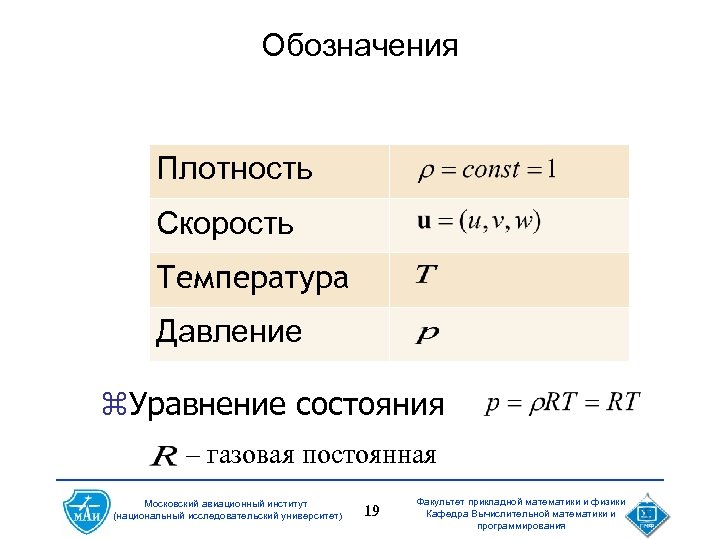 Обозначения

| Плотность | $\rho = const = 1$ |
|---|---|
| Скорость | $\mathbf{u} = (u, v, w)$ |
| Температура | $T$ |
| Давление | $p$ |

⌘Уравнение состояния $p = \rho RT = RT$

$R$ – газовая постоянная

МАИ

Московский авиационный институт (национальный исследовательский университет)

19

Факультет прикладной математики и физики Кафедра Вычислительной математики и программирования